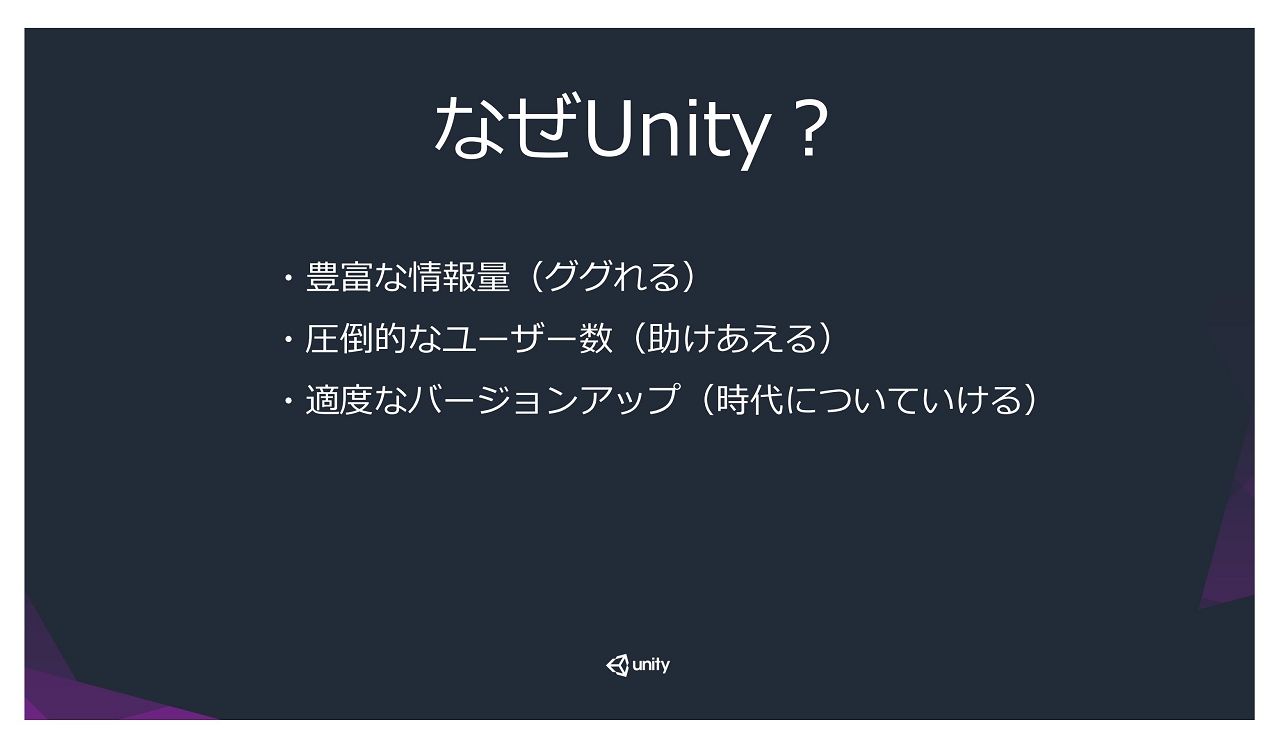 なぜUnity？

・豊富な情報量（ググれる）

・圧倒的なユーザー数（助けあえる）

・適度なバージョンアップ（時代についていける）

unity